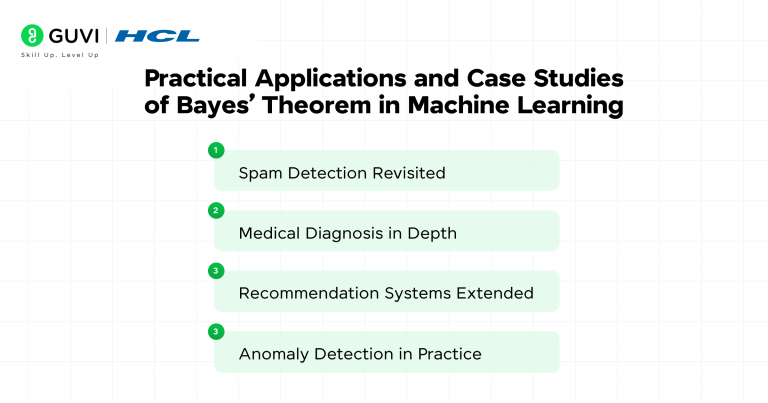 GUVI | HCL
Skill Up. Level Up

Practical Applications and Case Studies of Bayes' Theorem in Machine Learning

1
Spam Detection Revisited

2
Medical Diagnosis in Depth

3
Recommendation Systems Extended

3
Anomaly Detection in Practice